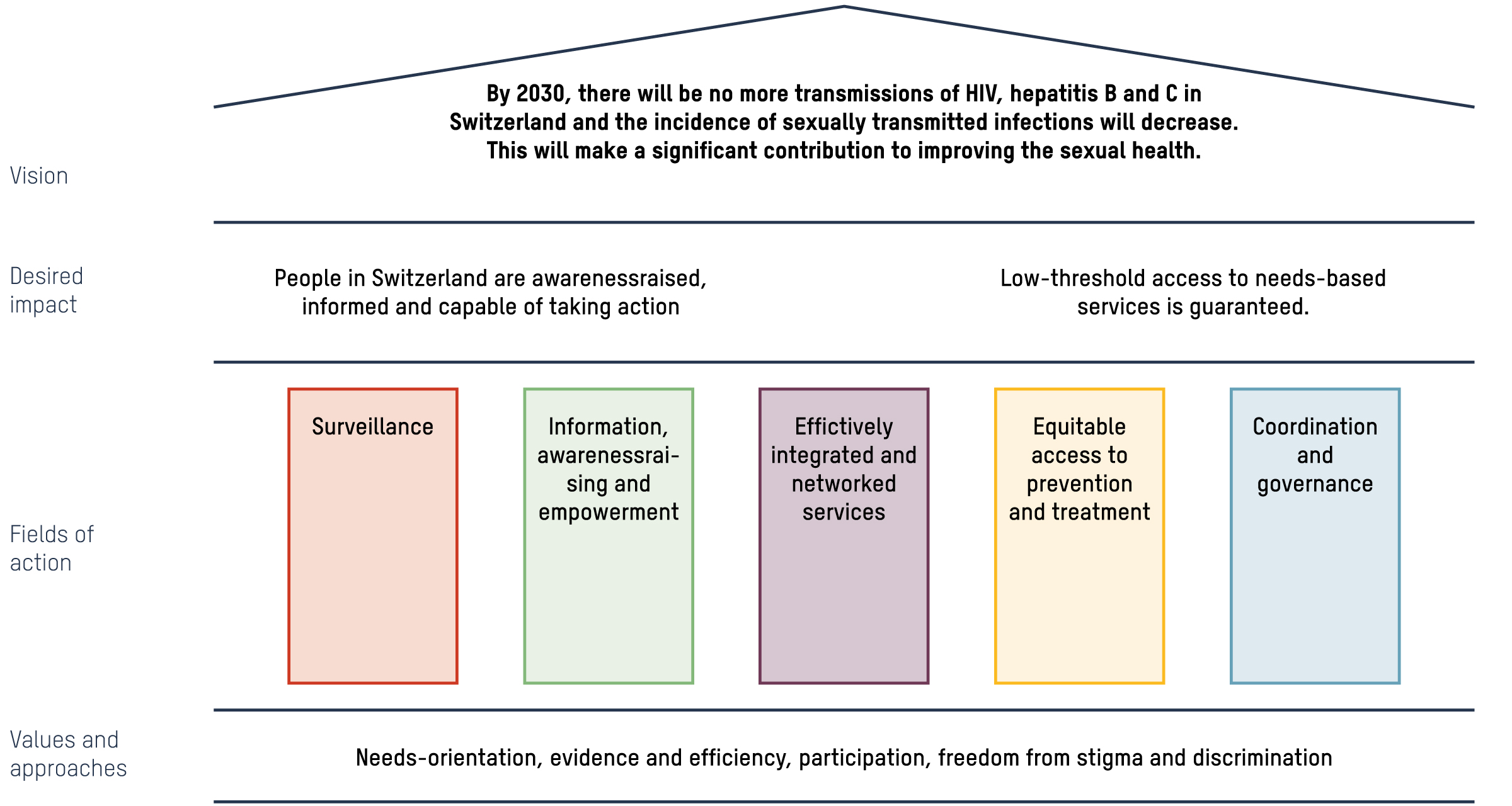 Vision

By 2030, there will be no more transmissions of HIV, hepatitis B and C in Switzerland and the incidence of sexually transmitted infections will decrease. This will make a significant contribution to improving the sexual health.

Desired impact

People in Switzerland are awarenessraised, informed and capable of taking action

Low-threshold access to needs-based services is guaranteed.

Fields of action

Surveillance

Information, awarenessraising and empowerment

Effictively integrated and networked services

Equitable access to prevention and treatment

Coordination and governance

Values and approaches

Needs-orientation, evidence and efficiency, participation, freedom from stigma and discrimination